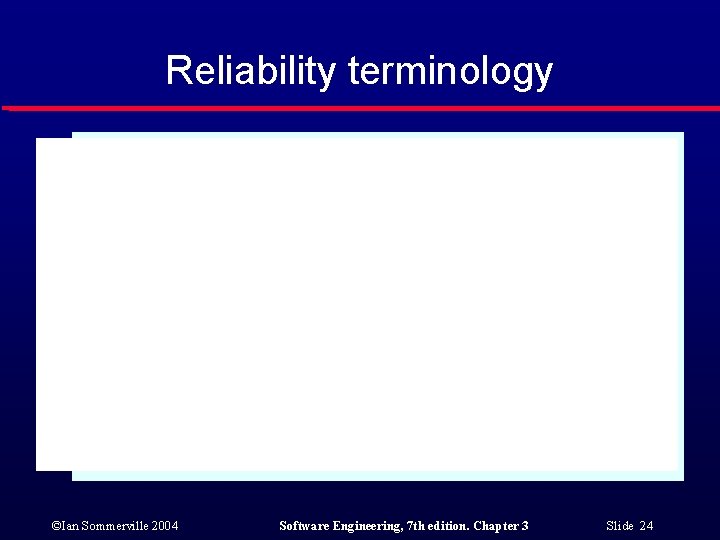 Reliability terminology

©Ian Sommerville 2004 Software Engineering, 7th edition. Chapter 3 Slide 24